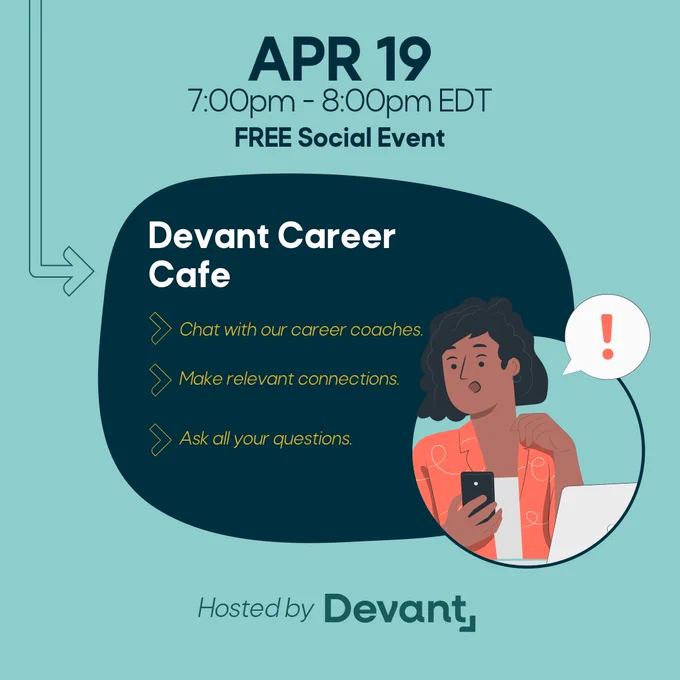 APR 19
7:00pm - 8:00pm EDT
FREE Social Event

Devant Career Cafe

Chat with our career coaches.

Make relevant connections.

Ask all your questions.

!

Hosted by Devant